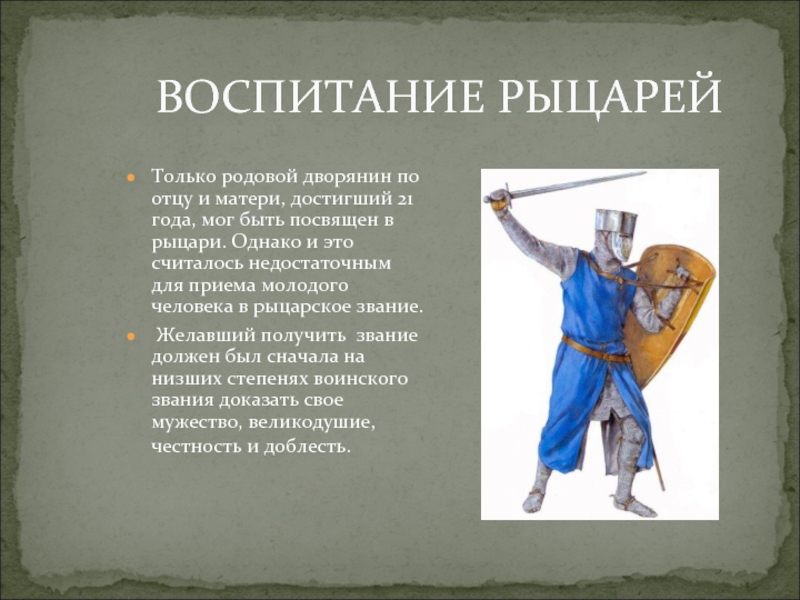 ВОСПИТАНИЕ РЫЦАРЕЙ

Только родовой дворянин по отцу и матери, достигший 21 года, мог быть посвящен в рыцари. Однако и это считалось недостаточным для приема молодого человека в рыцарское звание.

Желавший получить звание должен был сначала на низших степенях воинского звания доказать свое мужество, великодушие, честность и доблесть.